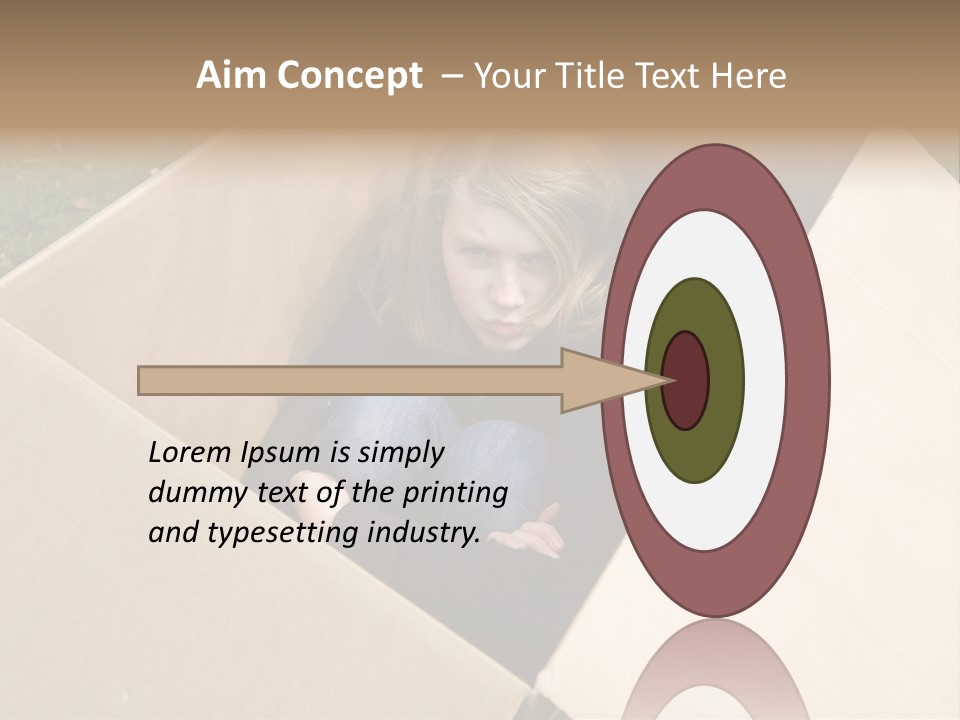 Aim Concept – Your Title Text Here

Lorem Ipsum is simply dummy text of the printing and typesetting industry.